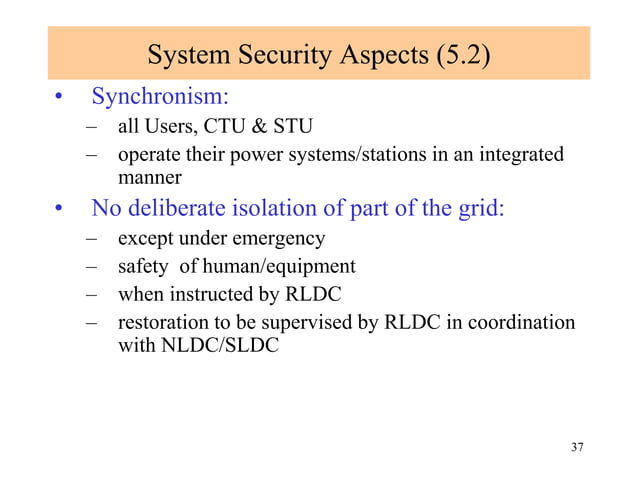 System Security Aspects (5.2)

• Synchronism:
– all Users, CTU & STU
– operate their power systems/stations in an integrated manner

• No deliberate isolation of part of the grid:
– except under emergency
– safety of human/equipment
– when instructed by RLDC
– restoration to be supervised by RLDC in coordination with NLDC/SLDC

37